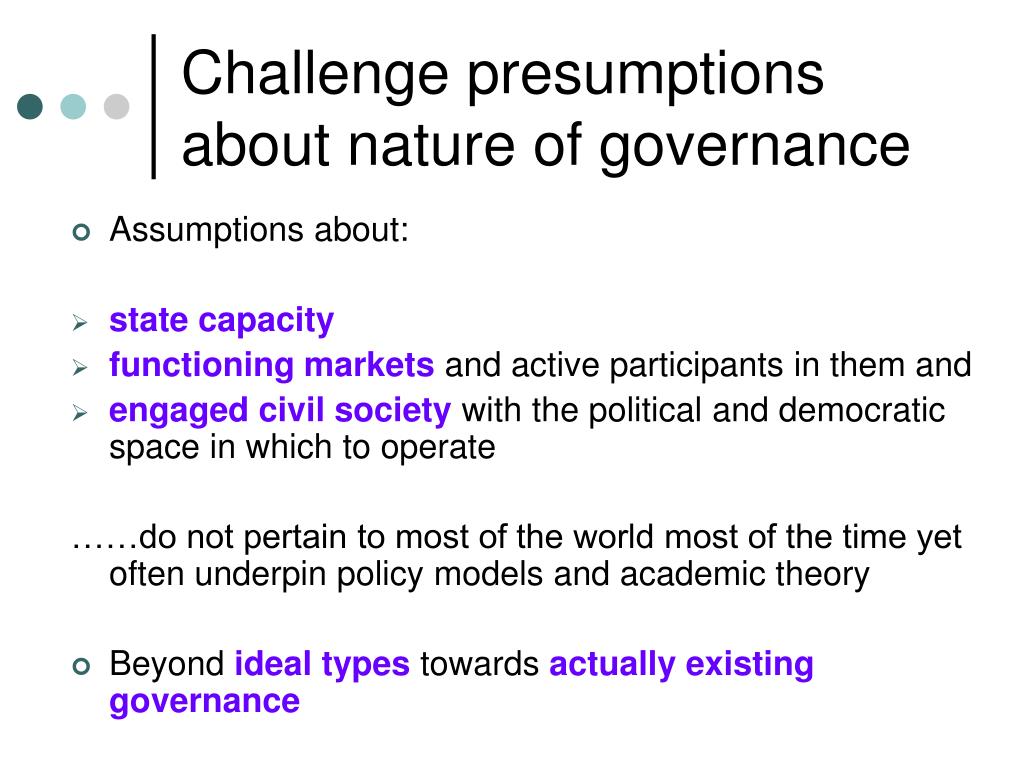 Challenge presumptions about nature of governance

Assumptions about:

state capacity
functioning markets and active participants in them and
engaged civil society with the political and democratic space in which to operate

……do not pertain to most of the world most of the time yet often underpin policy models and academic theory

Beyond ideal types towards actually existing governance